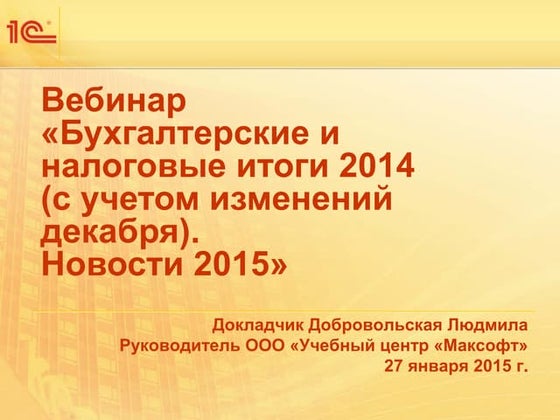 1С

Вебинар «Бухгалтерские и налоговые итоги 2014 (с учетом изменений декабря). Новости 2015»

Докладчик Добровольская Людмила
Руководитель ООО «Учебный центр «Максофт»
27 января 2015 г.